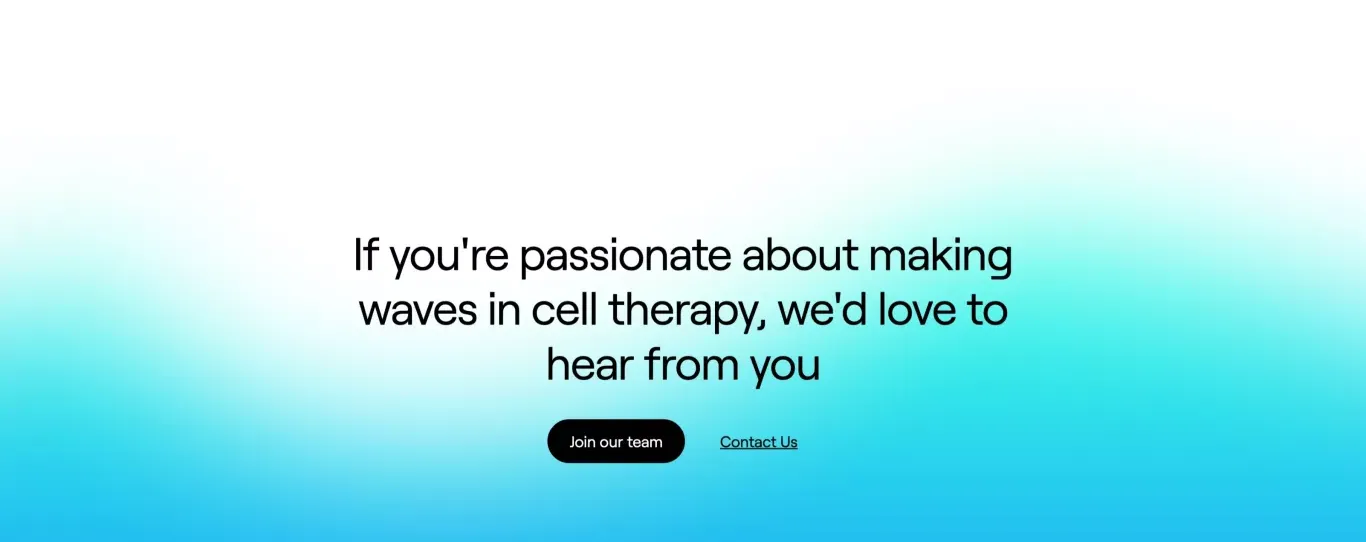 If you're passionate about making waves in cell therapy, we'd love to hear from you

Join our team

Contact Us